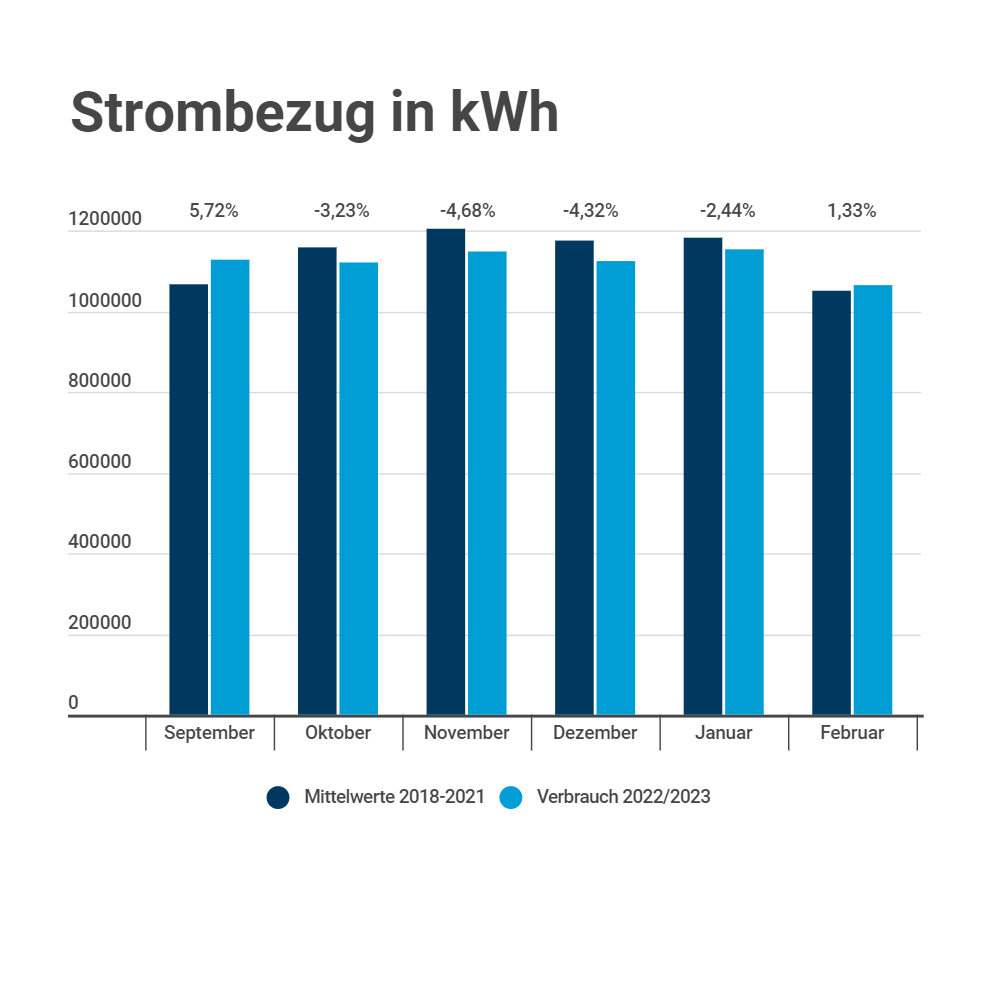 Strombezug in kWh

5,72% -3,23% -4,68% -4,32% -2,44% 1,33%

1200000
1000000
800000
600000
400000
200000
0

September Oktober November Dezember Januar Februar

Mittelwerte 2018-2021 Verbrauch 2022/2023